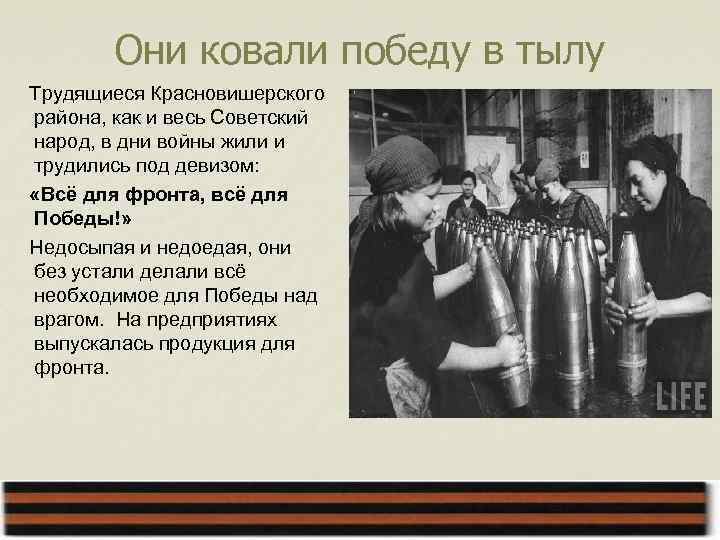 Они ковали победу в тылу

Трудящиеся Красновишерского района, как и весь Советский народ, в дни войны жили и трудились под девизом:

«Всё для фронта, всё для Победы!»

Недосыпая и недоедая, они без устали делали всё необходимое для Победы над врагом. На предприятиях выпускалась продукция для фронта.

LIFE